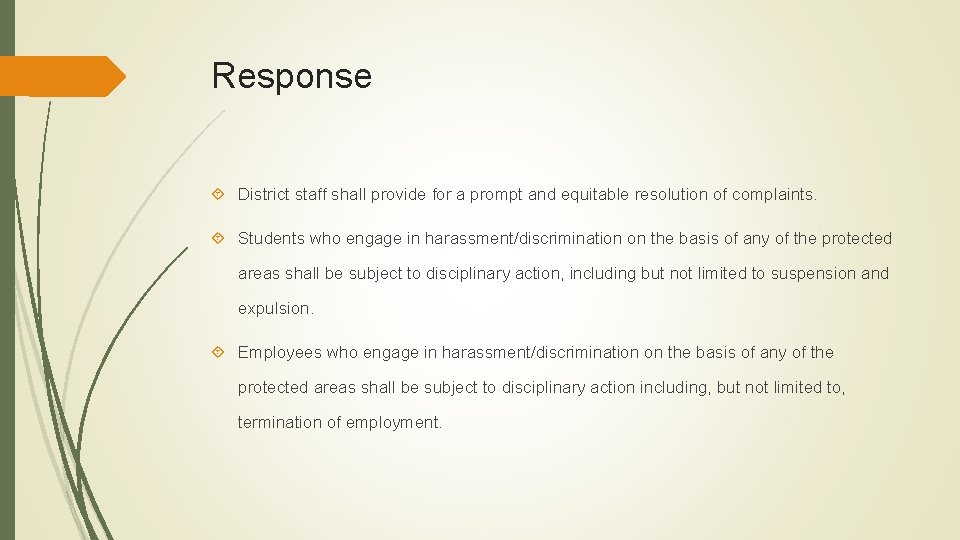 Response

District staff shall provide for a prompt and equitable resolution of complaints.

Students who engage in harassment/discrimination on the basis of any of the protected areas shall be subject to disciplinary action, including but not limited to suspension and expulsion.

Employees who engage in harassment/discrimination on the basis of any of the protected areas shall be subject to disciplinary action including, but not limited to, termination of employment.